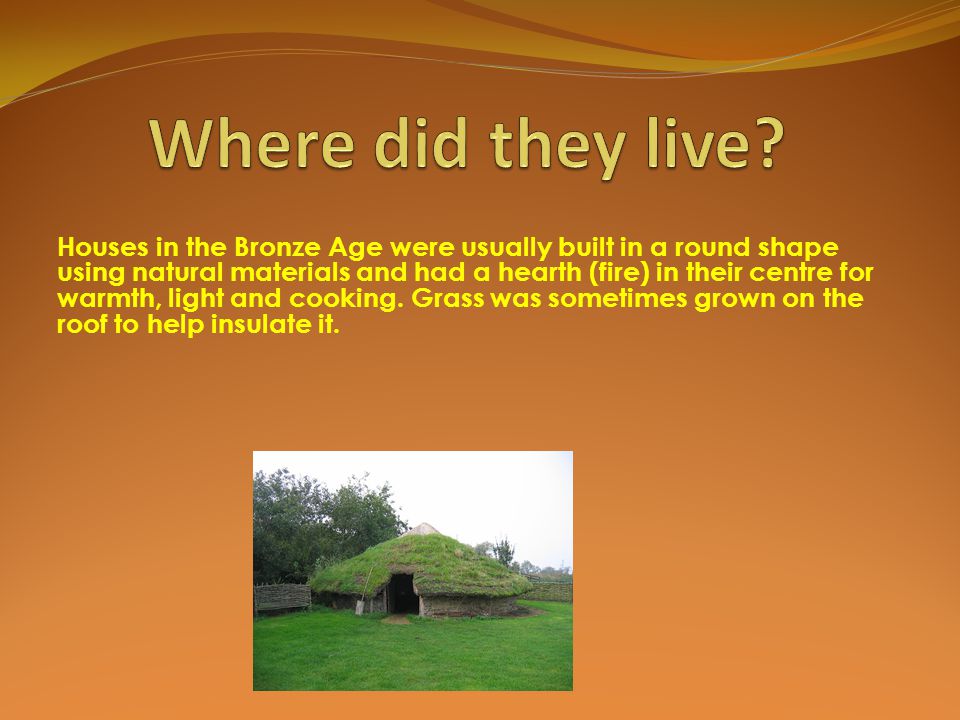 Where did they live?

Houses in the Bronze Age were usually built in a round shape using natural materials and had a hearth (fire) in their centre for warmth, light and cooking. Grass was sometimes grown on the roof to help insulate it.